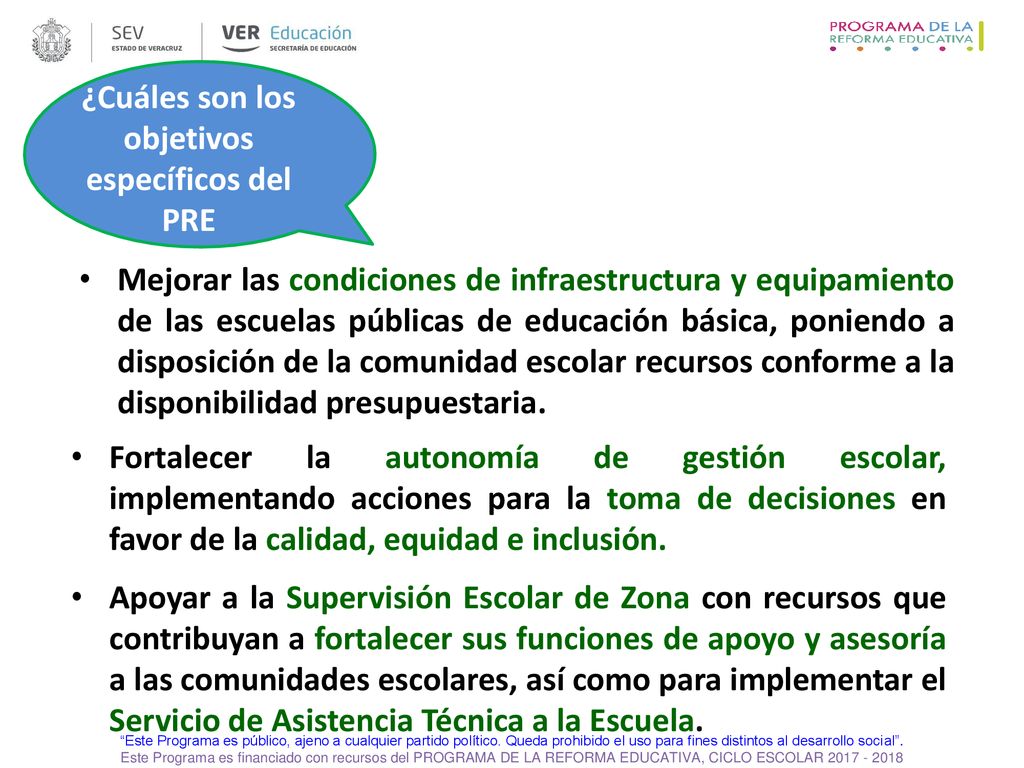 SEV
ESTADO DE VERACRUZ

VER Educación
SECRETARÍA DE EDUCACIÓN

PROGRAMA DE LA
REFORMA EDUCATIVA

¿Cuáles son los objetivos específicos del PRE

• Mejorar las condiciones de infraestructura y equipamiento de las escuelas públicas de educación básica, poniendo a disposición de la comunidad escolar recursos conforme a la disponibilidad presupuestaria.

• Fortalecer la autonomía de gestión escolar, implementando acciones para la toma de decisiones en favor de la calidad, equidad e inclusión.

• Apoyar a la Supervisión Escolar de Zona con recursos que contribuyan a fortalecer sus funciones de apoyo y asesoría a las comunidades escolares, así como para implementar el Servicio de Asistencia Técnica a la Escuela.

"Este Programa es público, ajeno a cualquier partido político. Queda prohibido el uso para fines distintos al desarrollo social".
Este Programa es financiado con recursos del PROGRAMA DE LA REFORMA EDUCATIVA, CICLO ESCOLAR 2017 - 2018